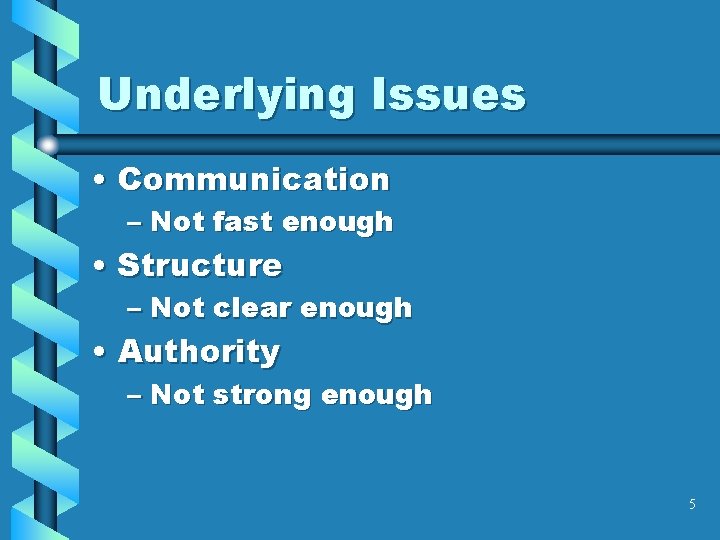 Underlying Issues

• Communication
– Not fast enough
• Structure
– Not clear enough
• Authority
– Not strong enough

5